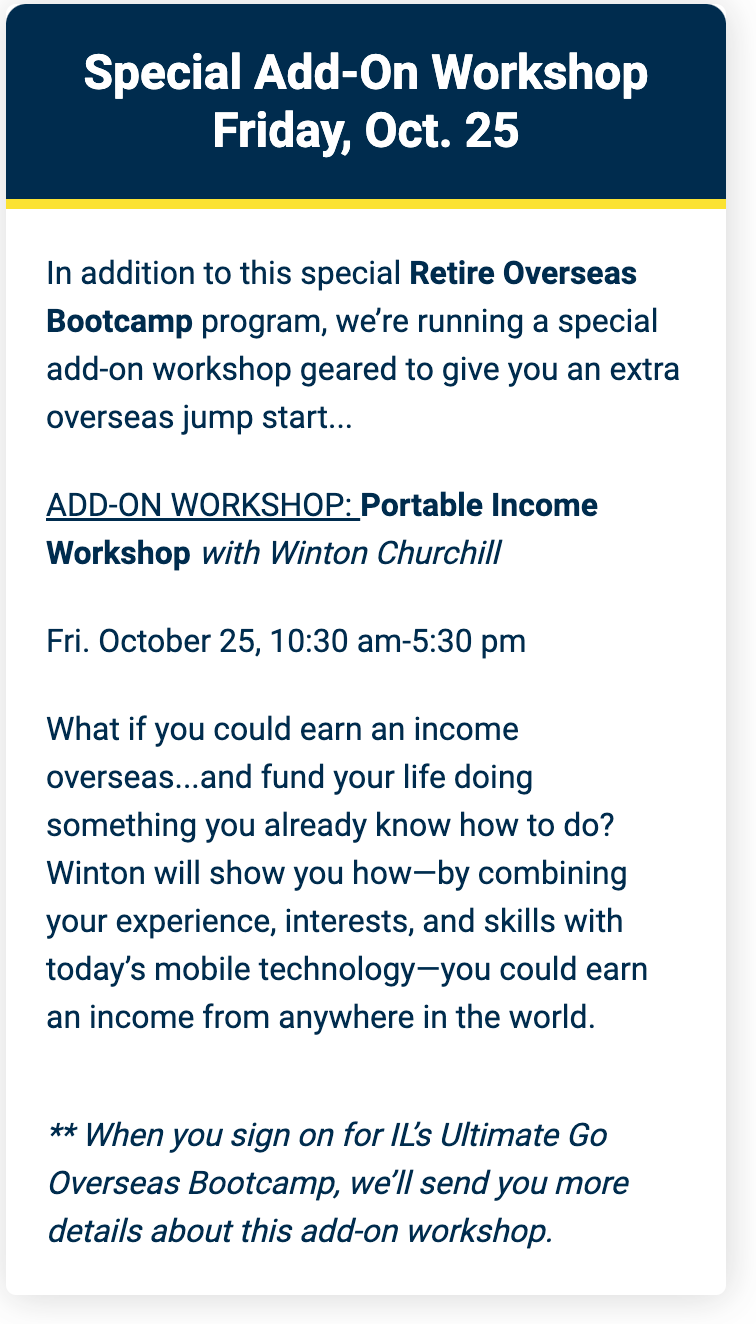 Special Add-On Workshop
Friday, Oct. 25

In addition to this special Retire Overseas Bootcamp program, we're running a special add-on workshop geared to give you an extra overseas jump start...

ADD-ON WORKSHOP: Portable Income Workshop with Winton Churchill

Fri. October 25, 10:30 am-5:30 pm

What if you could earn an income overseas...and fund your life doing something you already know how to do? Winton will show you how—by combining your experience, interests, and skills with today's mobile technology—you could earn an income from anywhere in the world.

** When you sign on for IL's Ultimate Go Overseas Bootcamp, we'll send you more details about this add-on workshop.